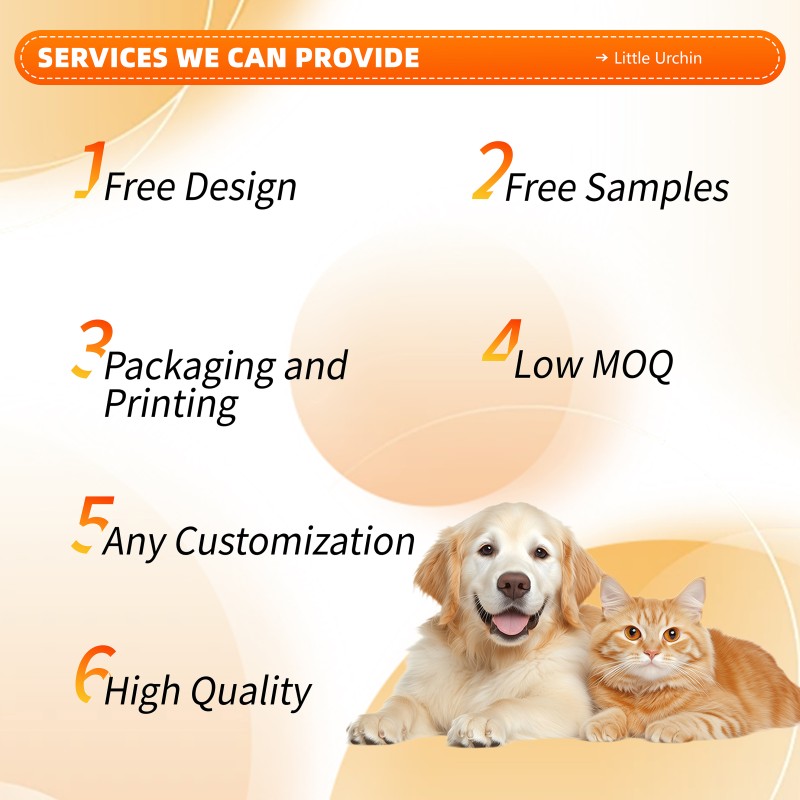 SERVICES WE CAN PROVIDE

→ Little Urchin

1 Free Design

2 Free Samples

3 Packaging and Printing

4 Low MOQ

5 Any Customization

6 High Quality